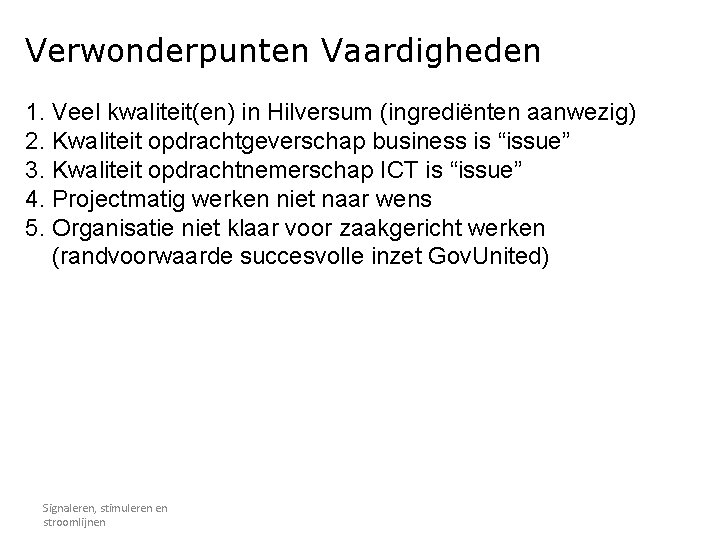 Verwonderpunten Vaardigheden

1. Veel kwaliteit(en) in Hilversum (ingrediënten aanwezig)
2. Kwaliteit opdrachtgeverschap business is “issue”
3. Kwaliteit opdrachtnemerschap ICT is “issue”
4. Projectmatig werken niet naar wens
5. Organisatie niet klaar voor zaakgericht werken (randvoorwaarde succesvolle inzet GovUnited)

Signaleren, stimuleren en stroomlijnen